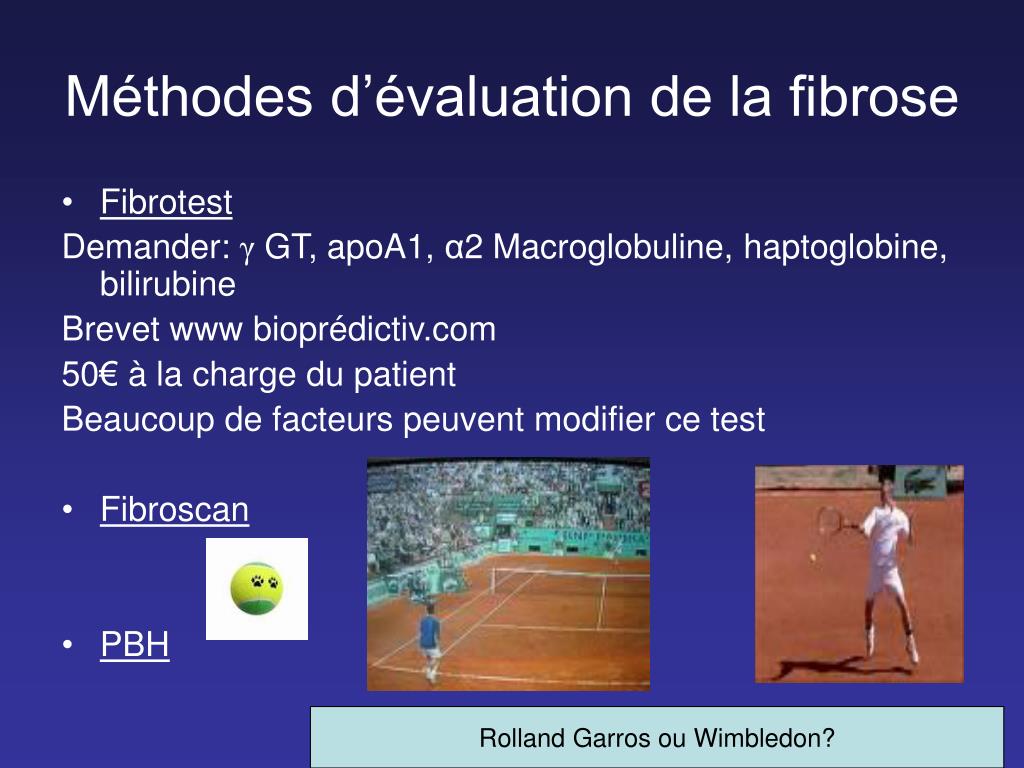 Méthodes d'évaluation de la fibrose

• Fibrotest

Demander: $\gamma$ GT, apoA1, α2 Macroglobuline, haptoglobine, bilirubine

Brevet www bioprédictiv.com

50€ à la charge du patient

Beaucoup de facteurs peuvent modifier ce test

• Fibroscan

• PBH

Rolland Garros ou Wimbledon?